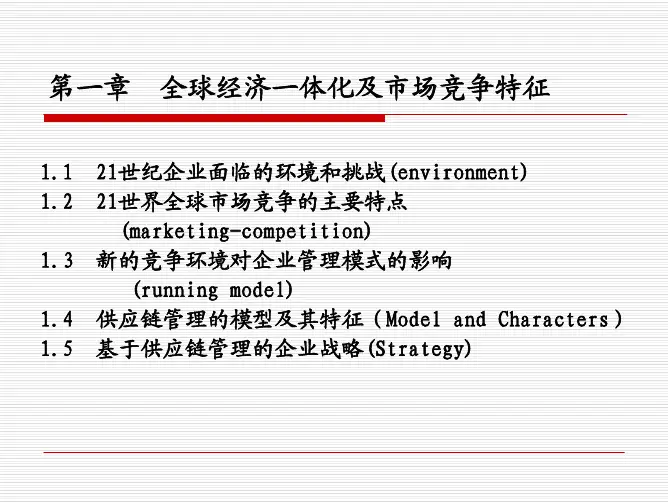 第一章　全球经济一体化及市场竞争特征

1.1　21世纪企业面临的环境和挑战(environment)
1.2　21世界全球市场竞争的主要特点 (marketing-competition)
1.3　新的竞争环境对企业管理模式的影响 (running model)
1.4　供应链管理的模型及其特征（Model and Characters）
1.5　基于供应链管理的企业战略(Strategy)